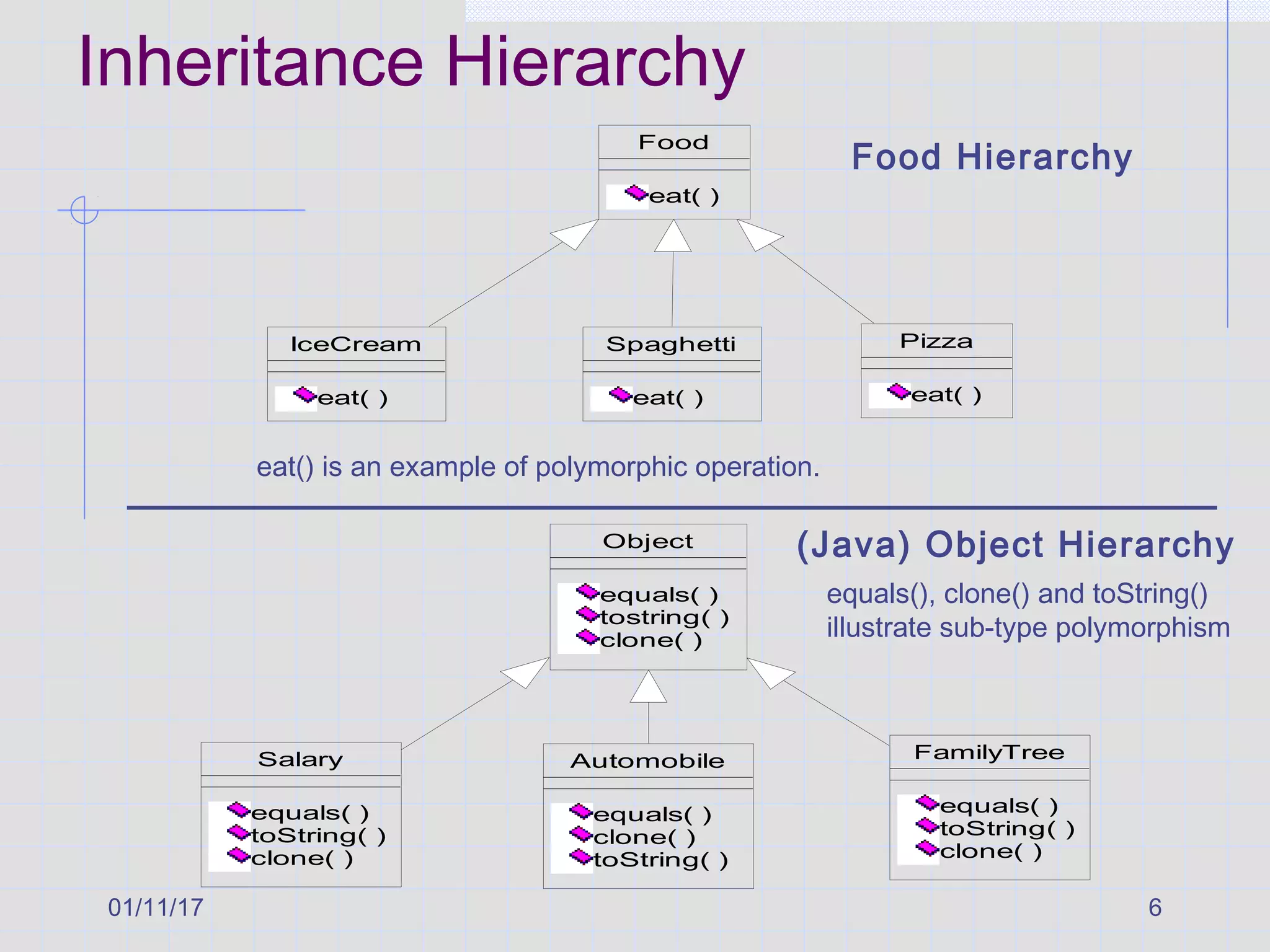 Inheritance Hierarchy

Food

eat( )

Food Hierarchy

IceCream

eat( )

Spaghetti

eat( )

Pizza

eat( )

eat() is an example of polymorphic operation.

Object

equals( )
tostring( )
clone( )

(Java) Object Hierarchy

equals(), clone() and toString() illustrate sub-type polymorphism

Salary

equals( )
toString( )
clone( )

Automobile

equals( )
clone( )
toString( )

FamilyTree

equals( )
toString( )
clone( )

01/11/17

6